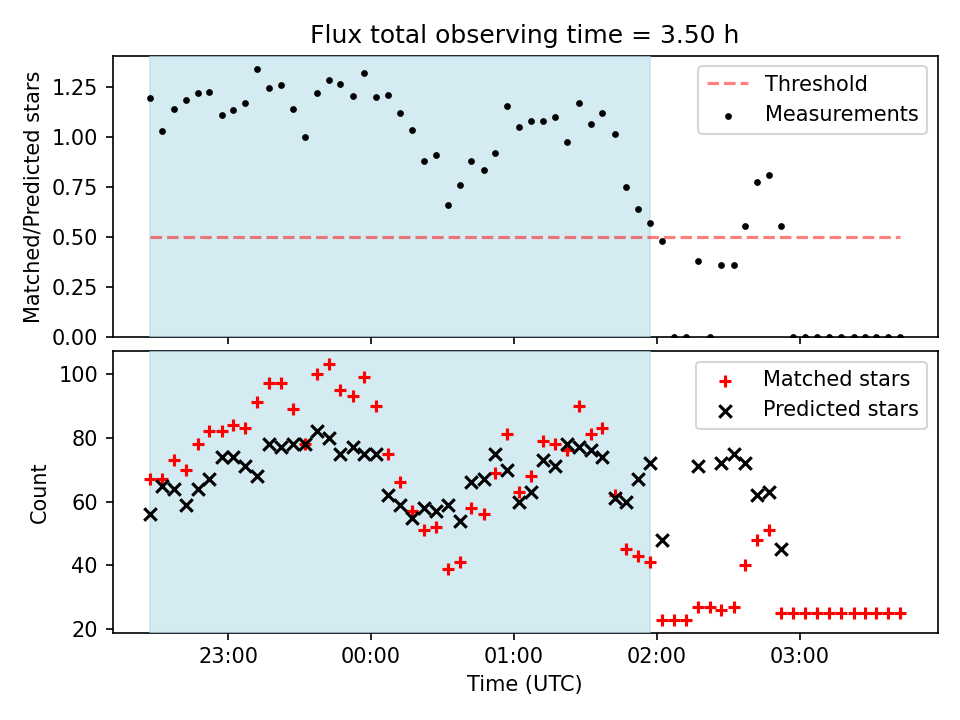 Flux total observing time = 3.50 h

Matched/Predicted stars

1.25
1.00
0.75
0.50
0.25
0.00

Threshold
Measurements

Count

100
80
60
40
20

Matched stars
Predicted stars

23:00
00:00
01:00
02:00
03:00

Time (UTC)